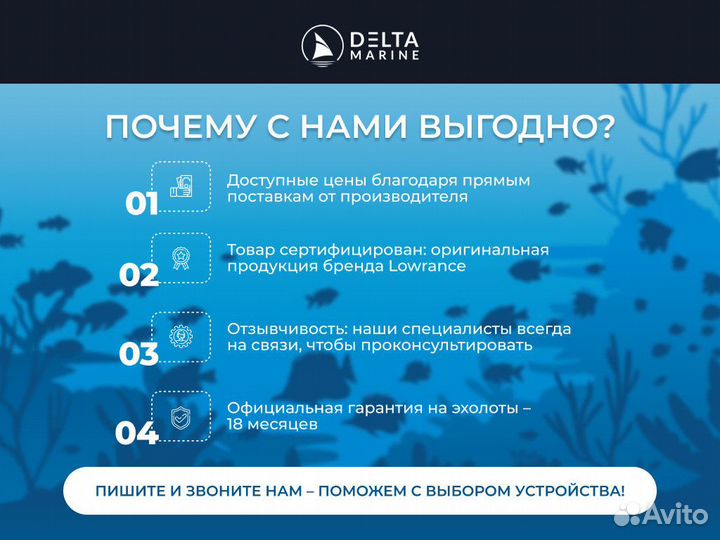 DELTA MARINE

ПОЧЕМУ С НАМИ ВЫГОДНО?

01 Доступные цены благодаря прямым поставкам от производителя

02 Товар сертифицирован: оригинальная продукция бренда Lowrance

03 Отзывчивость: наши специалисты всегда на связи, чтобы проконсультировать

04 Официальная гарантия на эхолоты – 18 месяцев

ПИШИТЕ И ЗВОНИТЕ НАМ – ПОМОЖЕМ С ВЫБОРОМ УСТРОЙСТВА!

Avito